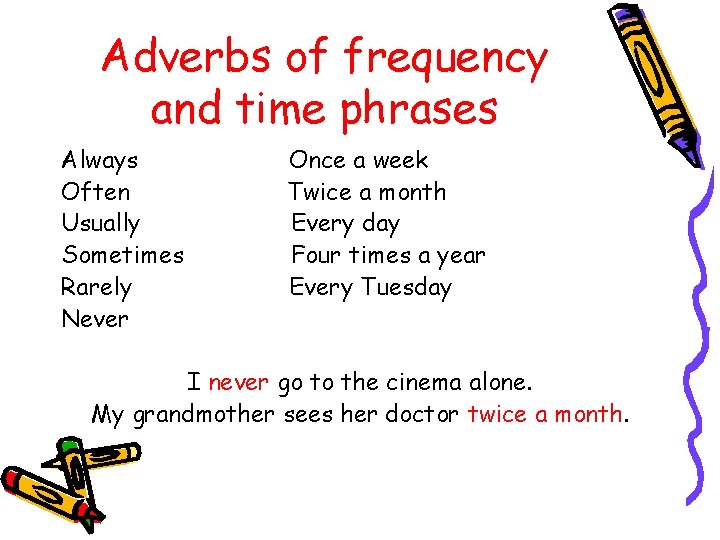 Adverbs of frequency and time phrases

Always
Often
Usually
Sometimes
Rarely
Never

Once a week
Twice a month
Every day
Four times a year
Every Tuesday

I never go to the cinema alone.
My grandmother sees her doctor twice a month.